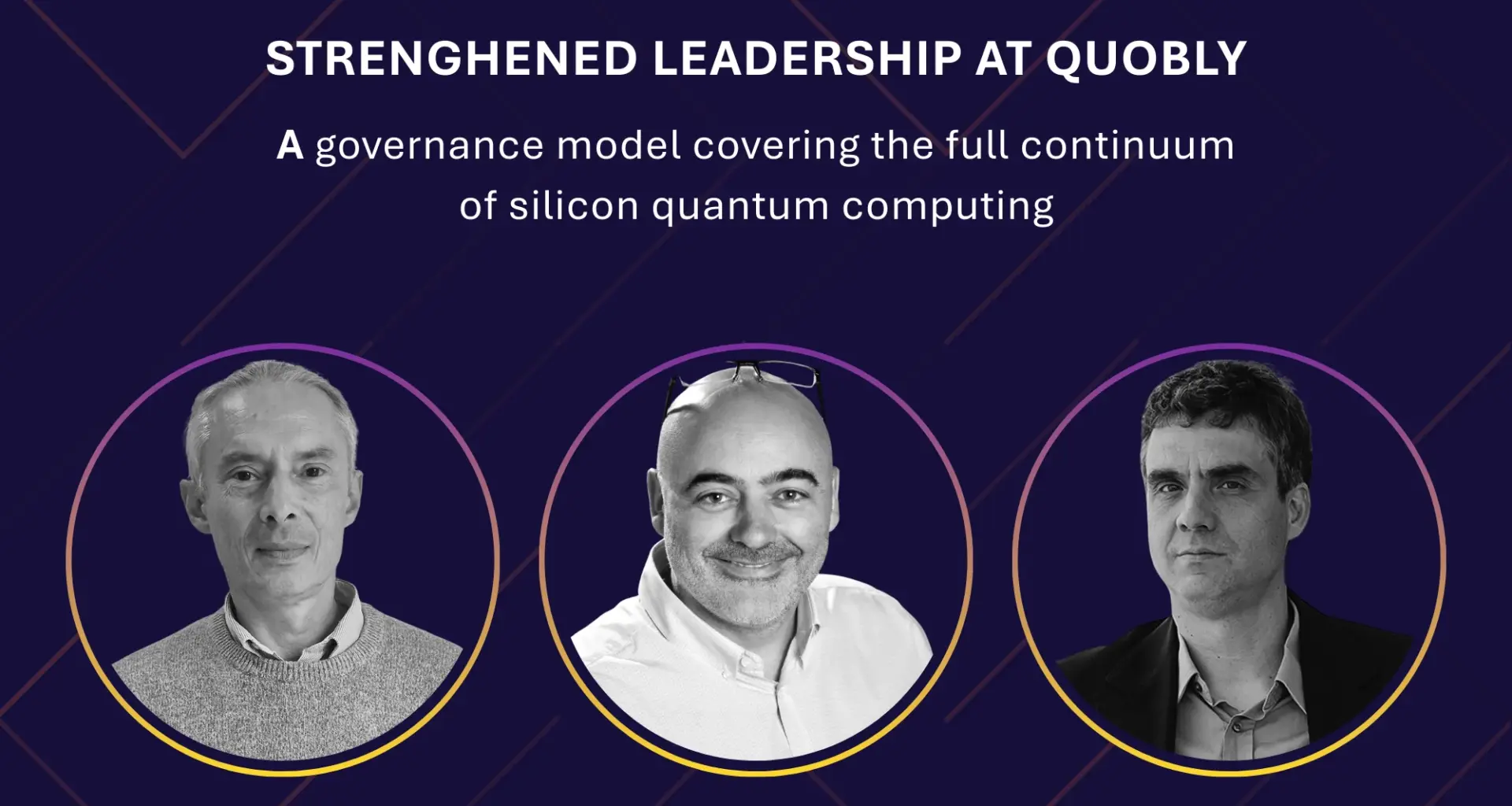 STRENGHENED LEADERSHIP AT QUOBLY

A governance model covering the full continuum of silicon quantum computing